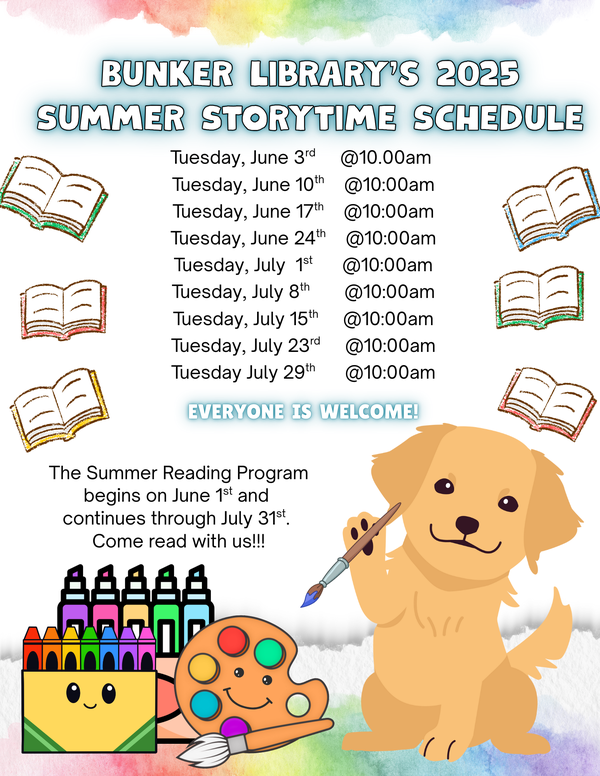 BUNKER LIBRARY'S 2025 SUMMER STORYTIME SCHEDULE

Tuesday, June 3$^{rd}$ @10.00am
Tuesday, June 10$^{th}$ @10:00am
Tuesday, June 17$^{th}$ @10:00am
Tuesday, June 24$^{th}$ @10:00am
Tuesday, July 1$^{st}$ @10:00am
Tuesday, July 8$^{th}$ @10:00am
Tuesday, July 15$^{th}$ @10:00am
Tuesday, July 23$^{rd}$ @10:00am
Tuesday July 29$^{th}$ @10:00am

EVERYONE IS WELCOME!

The Summer Reading Program begins on June 1$^{st}$ and continues through July 31$^{st}$. Come read with us!!!